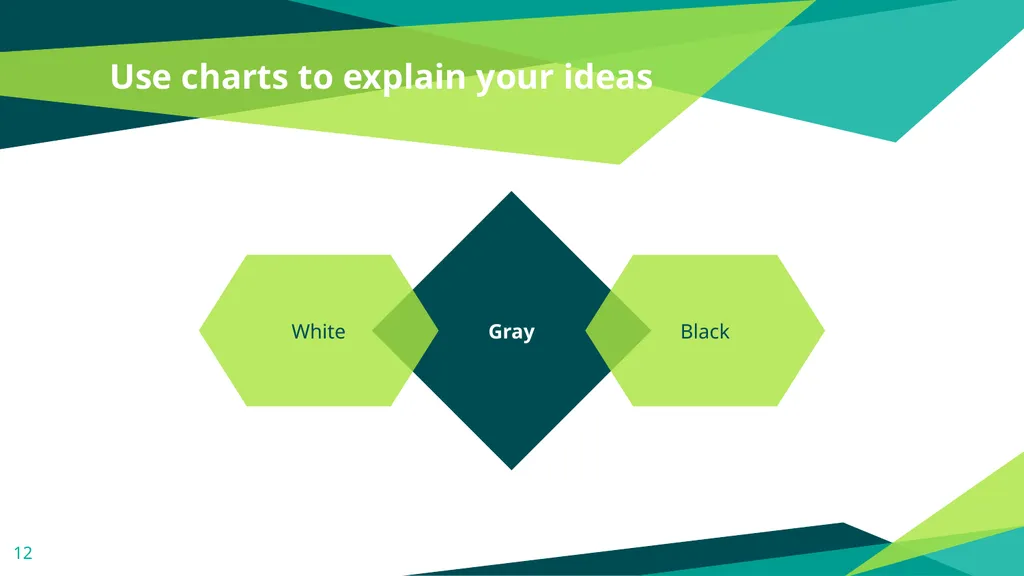 Use charts to explain your ideas

White

Gray

Black

12